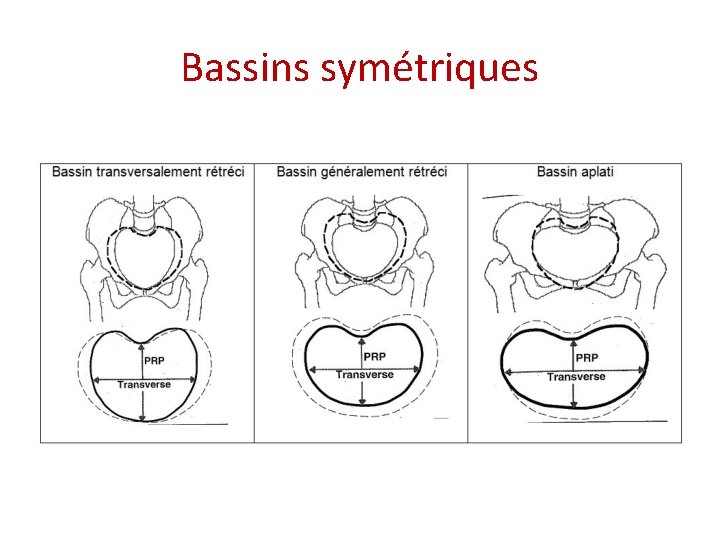 Bassins symétriques

Bassin transversalement rétréci

PRP

Transverse

Bassin généralement rétréci

PRP

Transverse

Bassin aplati

PRP

Transverse